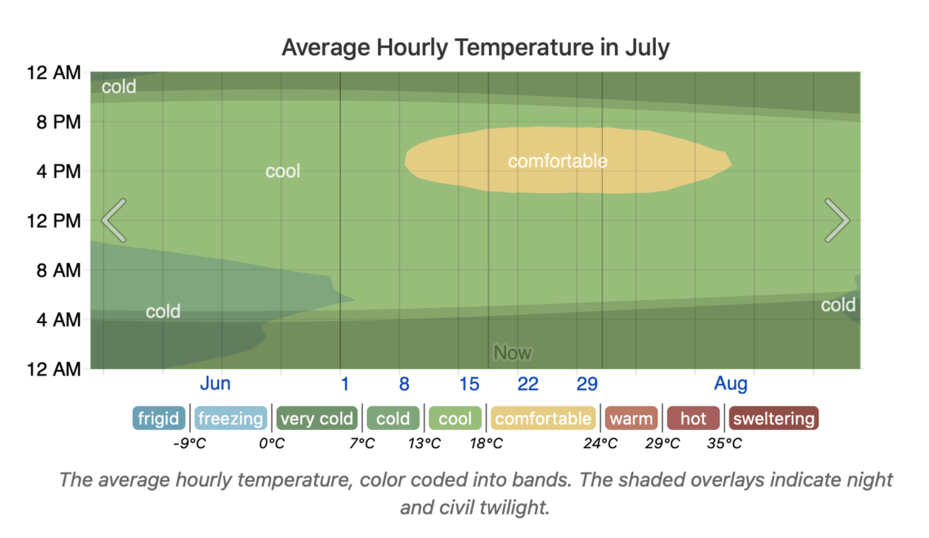 Average Hourly Temperature in July

12 AM
8 PM
4 PM
12 PM
8 AM
4 AM
12 AM

cold
cool
comfortable
cold
cold
Now

Jun
1
8
15
22
29
Aug

frigid
freezing
very cold
cold
cool
comfortable
warm
hot
sweltering

-9°C
0°C
7°C
13°C
18°C
24°C
29°C
35°C

The average hourly temperature, color coded into bands. The shaded overlays indicate night and civil twilight.